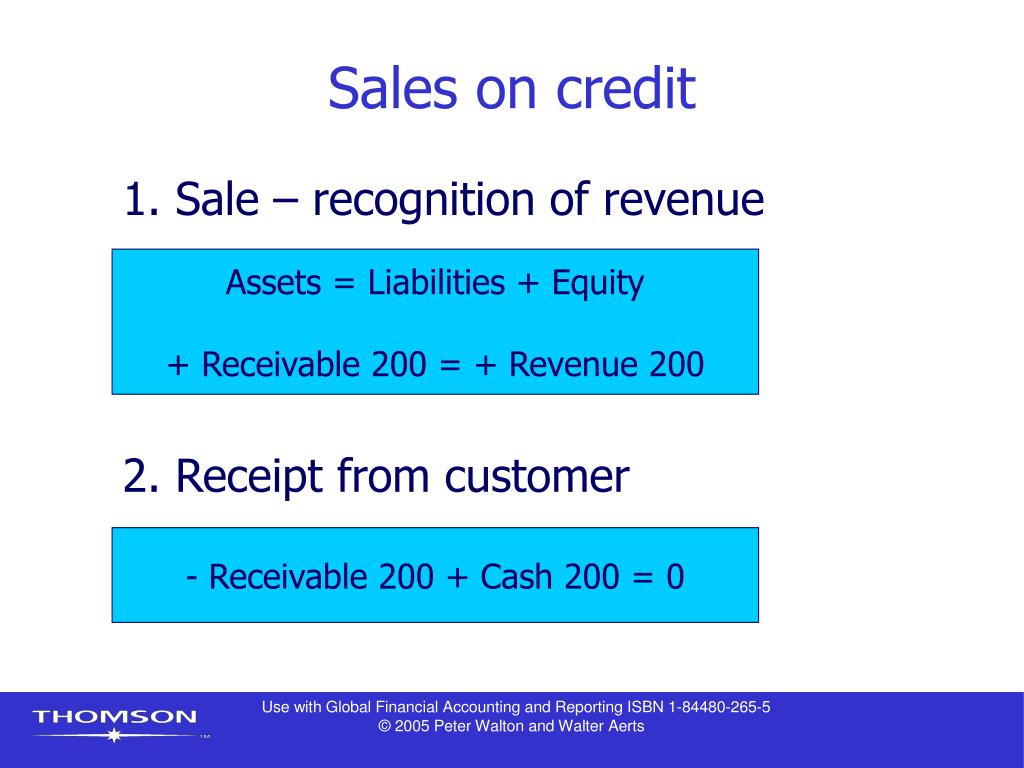 Sales on credit

1. Sale – recognition of revenue

Assets = Liabilities + Equity

+ Receivable 200 = + Revenue 200

2. Receipt from customer

- Receivable 200 + Cash 200 = 0

THOMSON ™

Use with Global Financial Accounting and Reporting ISBN 1-84480-265-5
© 2005 Peter Walton and Walter Aerts